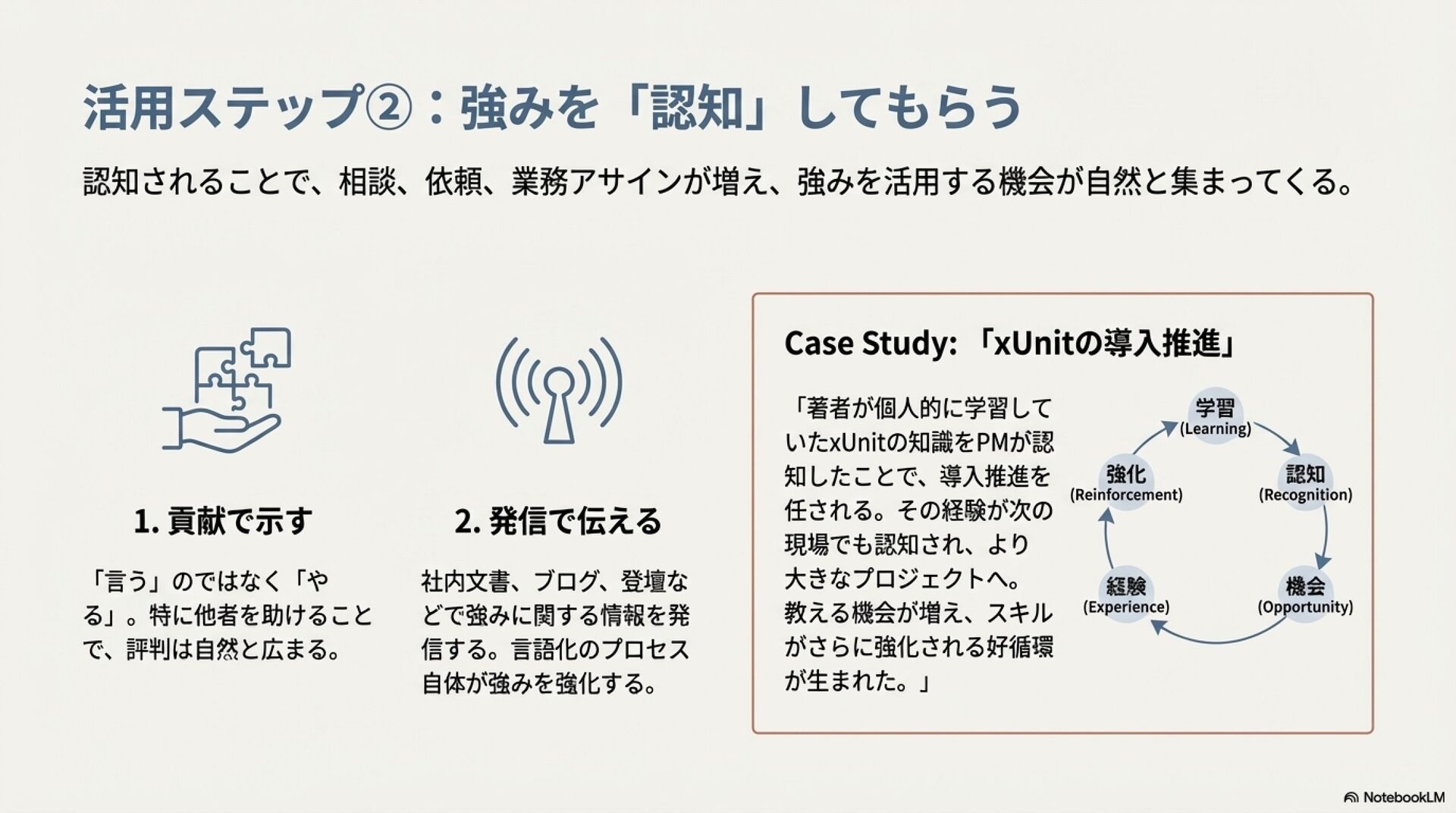 活用ステップ②：強みを「認知」してもらう

認知されることで、相談、依頼、業務アサインが増え、強みを活用する機会が自然と集まってくる。

1. 貢献で示す

「言う」のではなく「やる」。特に他者を助けることで、評判は自然と広まる。

2. 発信で伝える

社内文書、ブログ、登壇などで強みに関する情報を発信する。言語化のプロセス自体が強みを強化する。

Case Study: 「xUnitの導入推進」

「著者が個人的に学習していたxUnitの知識をPMが認知したことで、導入推進を任される。その経験が次の現場でも認知され、より大きなプロジェクトへ。教える機会が増え、スキルがさらに強化される好循環が生まれた。」

学習
(Learning)

認知
(Recognition)

機会
(Opportunity)

経験
(Experience)

強化
(Reinforcement)

NotebookLM